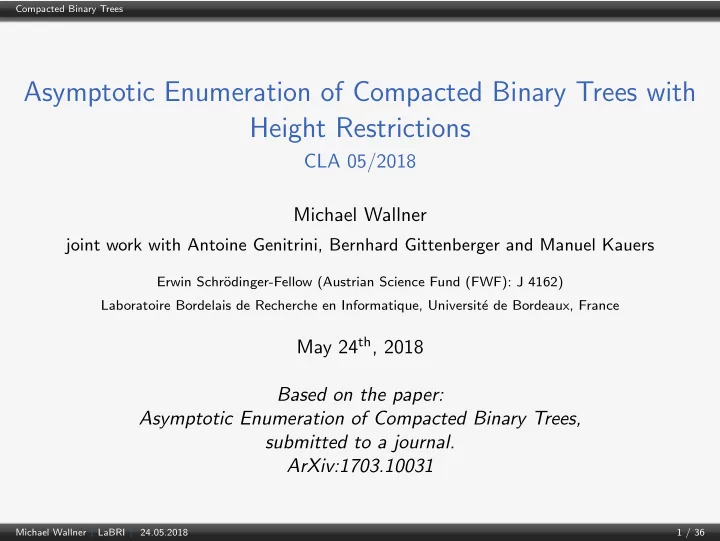 Compacted Binary Trees

Asymptotic Enumeration of Compacted Binary Trees with Height Restrictions
CLA 05/2018

Michael Wallner
joint work with Antoine Genitrini, Bernhard Gittenberger and Manuel Kauers

Erwin Schrödinger-Fellow (Austrian Science Fund (FWF): J 4162)
Laboratoire Bordelais de Recherche en Informatique, Université de Bordeaux, France

May 24$^{th}$, 2018

Based on the paper:
Asymptotic Enumeration of Compacted Binary Trees,
submitted to a journal.
ArXiv:1703.10031

Michael Wallner | LaBRI | 24.05.2018 1 / 36